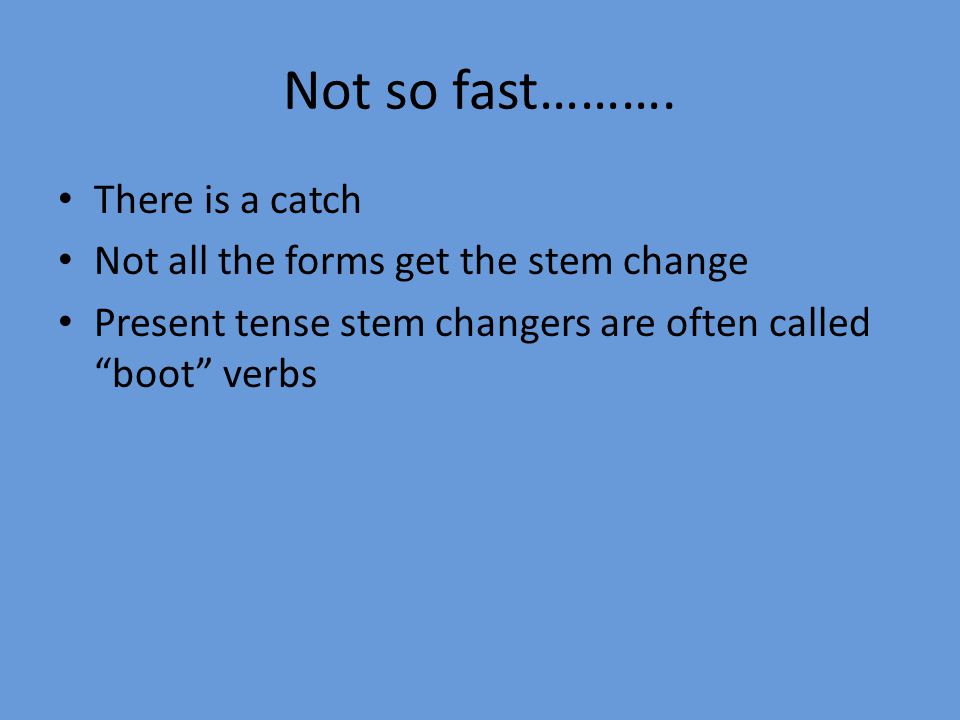 Not so fast……….

• There is a catch
• Not all the forms get the stem change
• Present tense stem changers are often called “boot” verbs